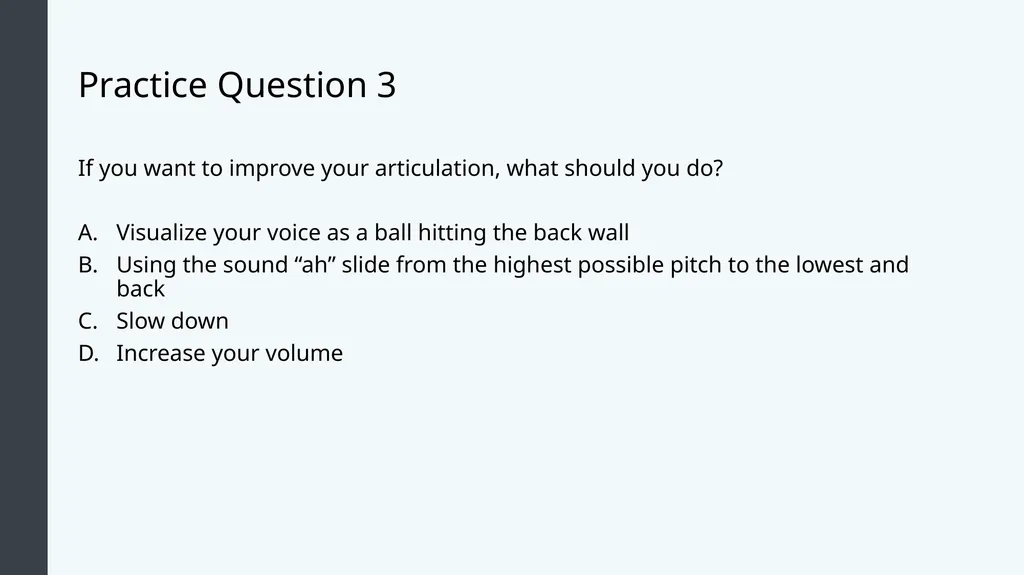 Practice Question 3

If you want to improve your articulation, what should you do?

A. Visualize your voice as a ball hitting the back wall
B. Using the sound “ah” slide from the highest possible pitch to the lowest and back
C. Slow down
D. Increase your volume